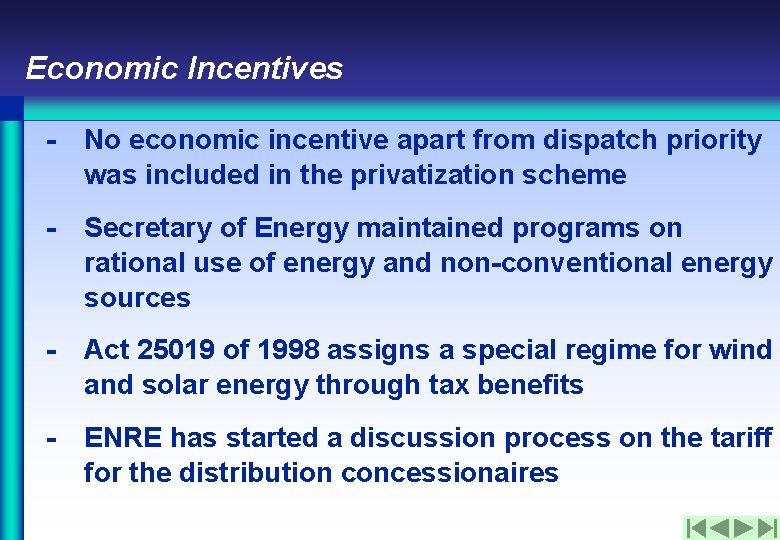 Economic Incentives

- No economic incentive apart from dispatch priority was included in the privatization scheme

- Secretary of Energy maintained programs on rational use of energy and non-conventional energy sources

- Act 25019 of 1998 assigns a special regime for wind and solar energy through tax benefits

- ENRE has started a discussion process on the tariff for the distribution concessionaires